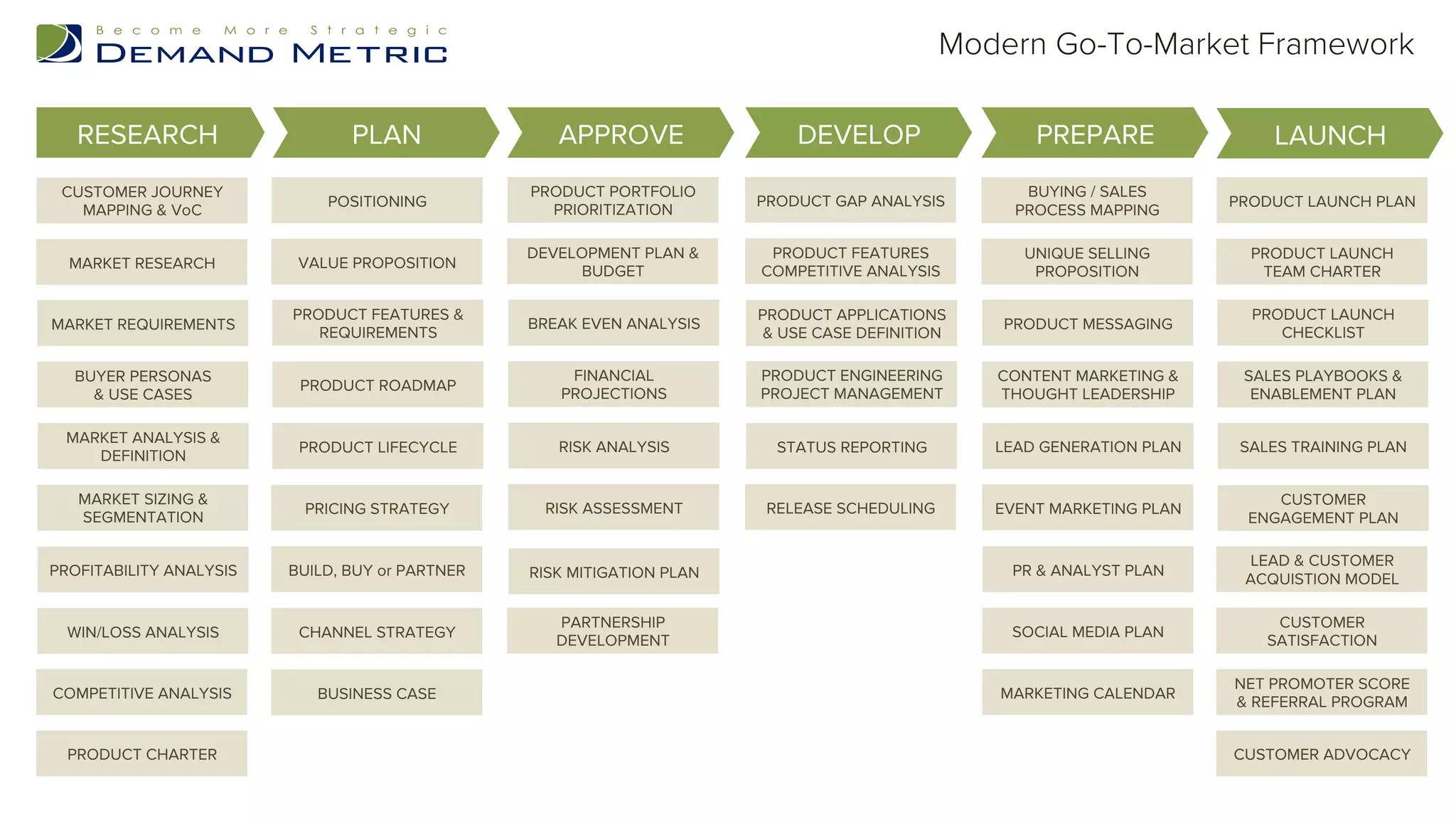 Become More Strategic
DEMAND METRIC

Modern Go-To-Market Framework

RESEARCH

CUSTOMER JOURNEY MAPPING & VoC

MARKET RESEARCH

MARKET REQUIREMENTS

BUYER PERSONAS & USE CASES

MARKET ANALYSIS & DEFINITION

MARKET SIZING & SEGMENTATION

PROFITABILITY ANALYSIS

WIN/LOSS ANALYSIS

COMPETITIVE ANALYSIS

PRODUCT CHARTER

PLAN

POSITIONING

VALUE PROPOSITION

PRODUCT FEATURES & REQUIREMENTS

PRODUCT ROADMAP

PRODUCT LIFECYCLE

PRICING STRATEGY

BUILD, BUY or PARTNER

CHANNEL STRATEGY

BUSINESS CASE

APPROVE

PRODUCT PORTFOLIO PRIORITIZATION

DEVELOPMENT PLAN & BUDGET

BREAK EVEN ANALYSIS

FINANCIAL PROJECTIONS

RISK ANALYSIS

RISK ASSESSMENT

RISK MITIGATION PLAN

PARTNERSHIP DEVELOPMENT

DEVELOP

PRODUCT GAP ANALYSIS

PRODUCT FEATURES COMPETITIVE ANALYSIS

PRODUCT APPLICATIONS & USE CASE DEFINITION

PRODUCT ENGINEERING PROJECT MANAGEMENT

STATUS REPORTING

RELEASE SCHEDULING

PREPARE

BUYING / SALES PROCESS MAPPING

UNIQUE SELLING PROPOSITION

PRODUCT MESSAGING

CONTENT MARKETING & THOUGHT LEADERSHIP

LEAD GENERATION PLAN

EVENT MARKETING PLAN

PR & ANALYST PLAN

SOCIAL MEDIA PLAN

MARKETING CALENDAR

LAUNCH

PRODUCT LAUNCH PLAN

PRODUCT LAUNCH TEAM CHARTER

PRODUCT LAUNCH CHECKLIST

SALES PLAYBOOKS & ENABLEMENT PLAN

SALES TRAINING PLAN

CUSTOMER ENGAGEMENT PLAN

LEAD & CUSTOMER ACQUISTION MODEL

CUSTOMER SATISFACTION

NET PROMOTER SCORE & REFERRAL PROGRAM

CUSTOMER ADVOCACY